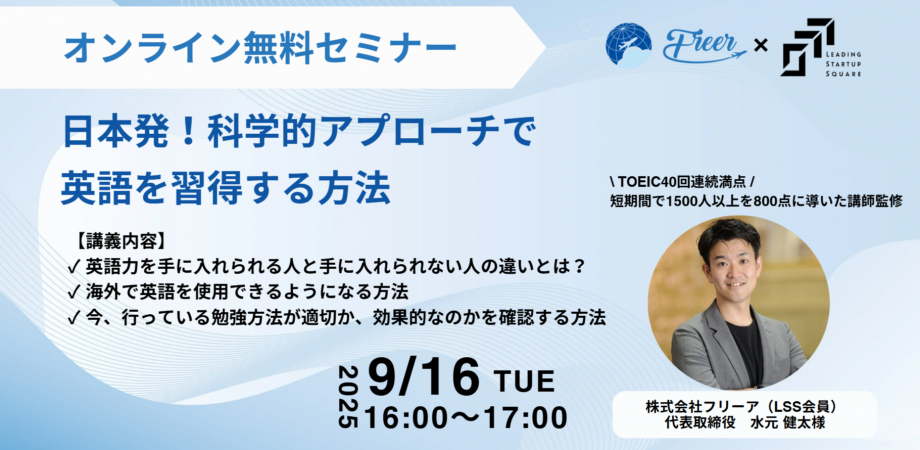 オンライン無料セミナー

Freer × LEADING STARTUP SQUARE

日本発！科学的アプローチで英語を習得する方法

\ TOEIC40回連続満点 /
短期間で1500人以上を800点に導いた講師監修

【講義内容】
✓ 英語力を手に入れられる人と手に入れられない人の違いとは？
✓ 海外で英語を使用できるようになる方法
✓ 今、行っている勉強方法が適切か、効果的なのかを確認する方法

2025 9/16 TUE
16:00〜17:00

株式会社フリーア（LSS会員）
代表取締役　水元 健太様